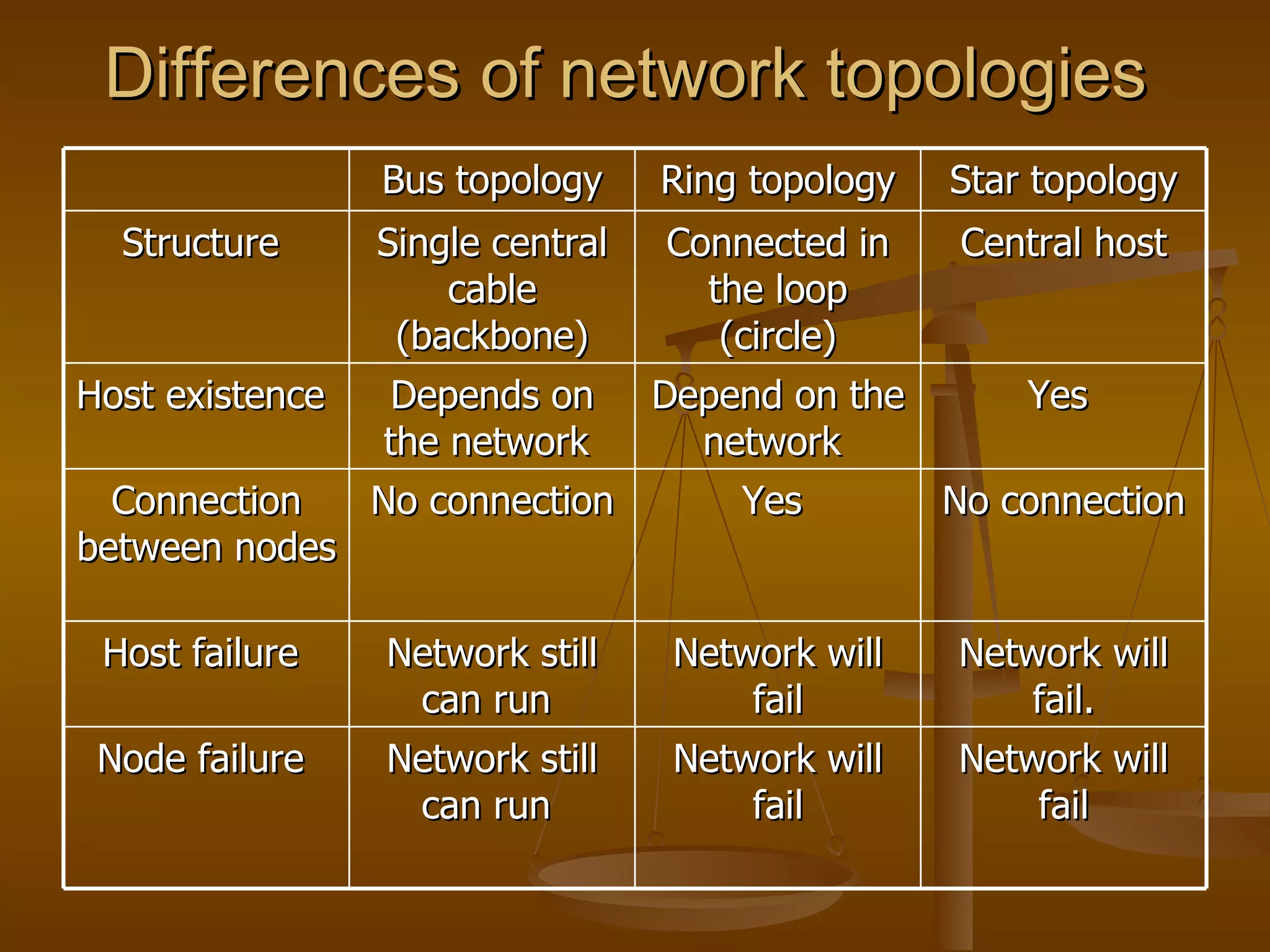 Differences of network topologies

| | Bus topology | Ring topology | Star topology |
|---|---|---|---|
| Structure | Single central cable (backbone) | Connected in the loop (circle) | Central host |
| Host existence | Depends on the network | Depend on the network | Yes |
| Connection between nodes | No connection | Yes | No connection |
| Host failure | Network still can run | Network will fail | Network will fail. |
| Node failure | Network still can run | Network will fail | Network will fail |